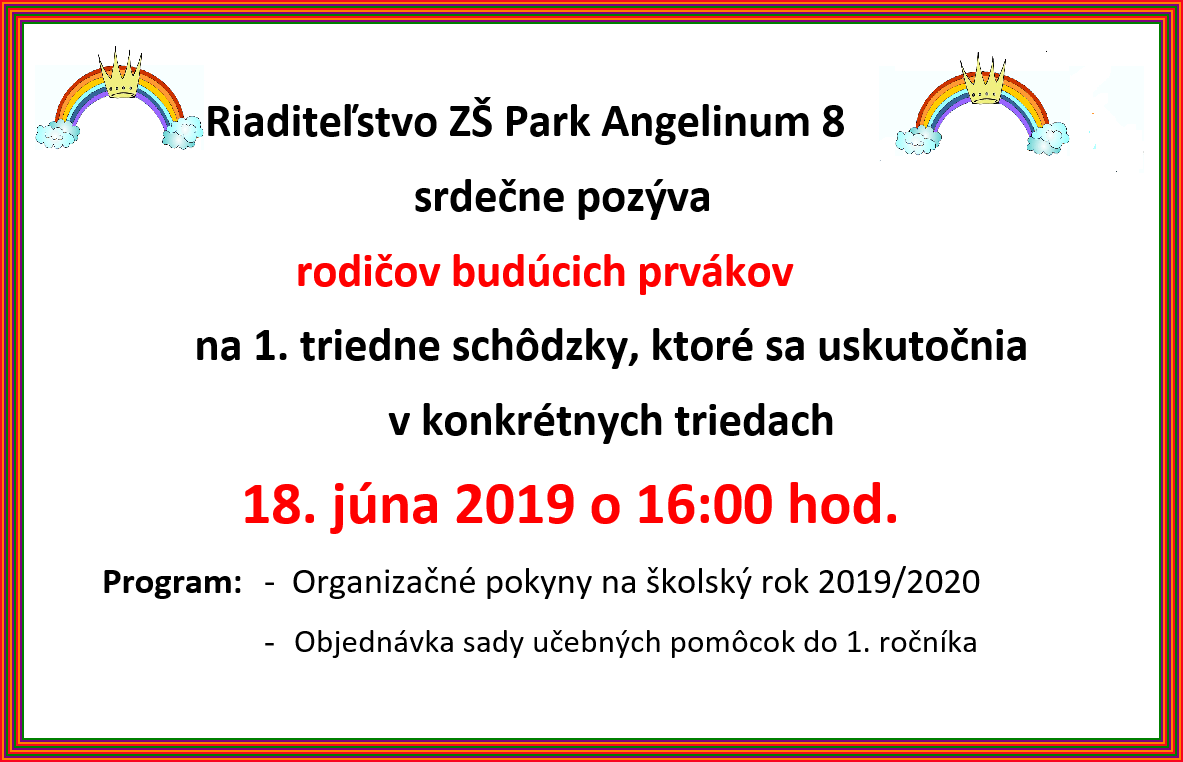 Riaditeľstvo ZŠ Park Angelinum 8

srdečne pozýva

rodičov budúcich prvákov

na 1. triedne schôdzky, ktoré sa uskutočnia

v konkrétnych triedach

18. júna 2019 o 16:00 hod.

Program: - Organizačné pokyny na školský rok 2019/2020

- Objednávka sady učebných pomôcok do 1. ročníka